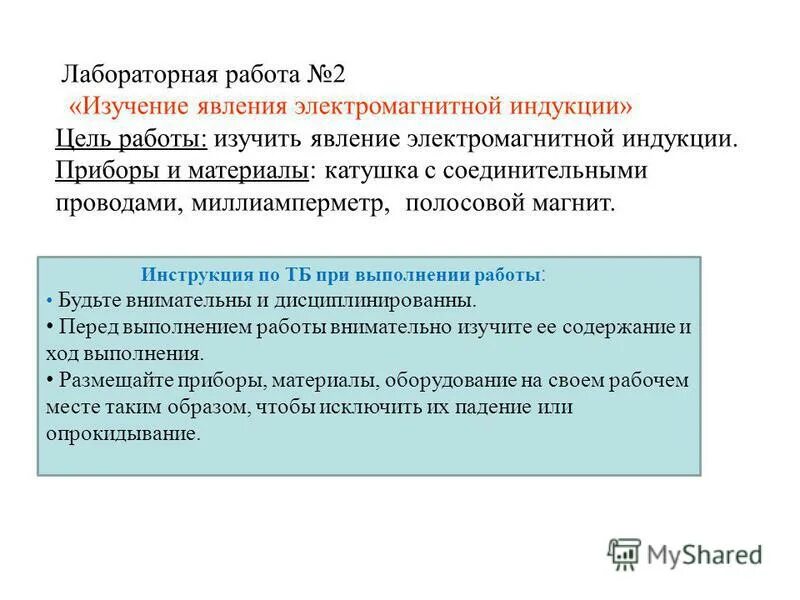 Лабораторная работа №2
«Изучение явления электромагнитной индукции»
Цель работы: изучить явление электромагнитной индукции.
Приборы и материалы: катушка с соединительными проводами, миллиамперметр, полосовой магнит.

Инструкция по ТБ при выполнении работы:
• Будьте внимательны и дисциплинированны.
• Перед выполнением работы внимательно изучите ее содержание и ход выполнения.
• Размещайте приборы, материалы, оборудование на своем рабочем месте таким образом, чтобы исключить их падение или опрокидывание.

MyShared